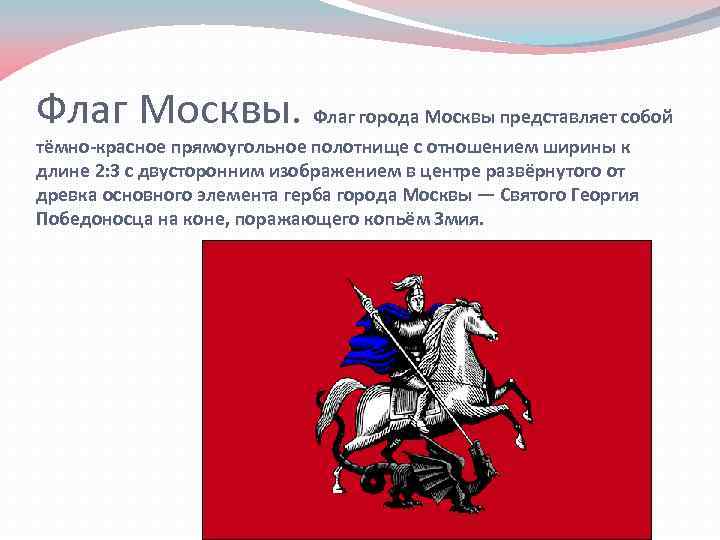 Флаг Москвы. Флаг города Москвы представляет собой тёмно-красное прямоугольное полотнище с отношением ширины к длине 2:3 с двусторонним изображением в центре развёрнутого от древка основного элемента герба города Москвы — Святого Георгия Победоносца на коне, поражающего копьём Змия.